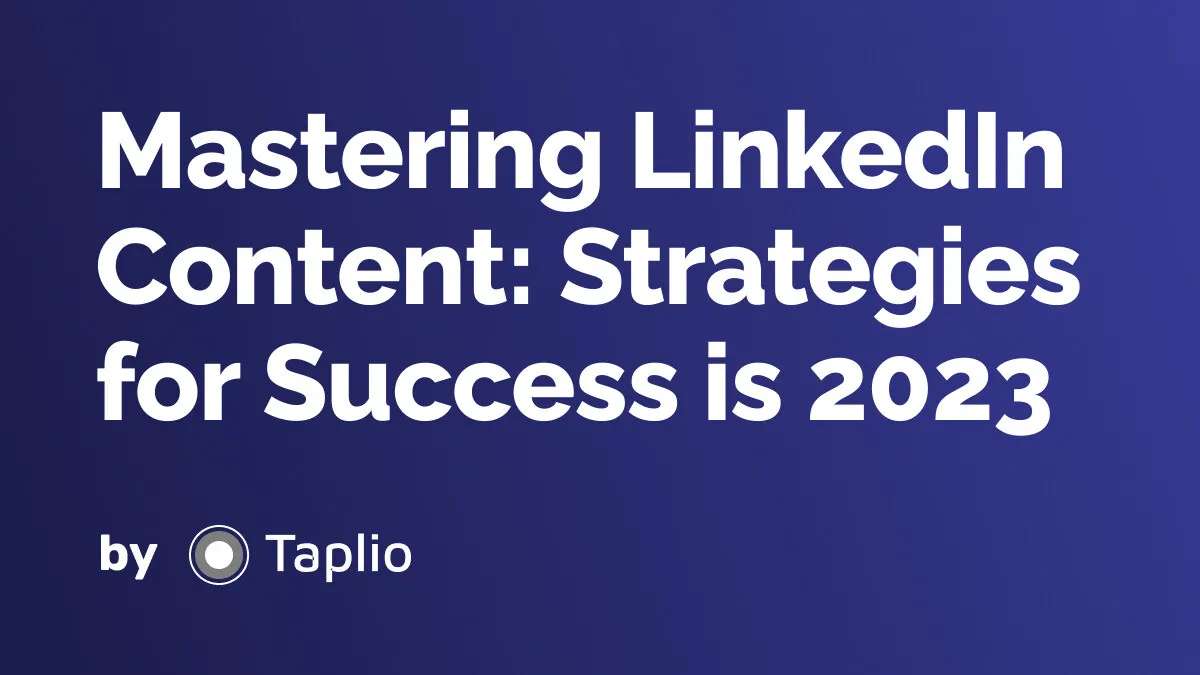 Mastering LinkedIn Content: Strategies for Success is 2023

by Taplio